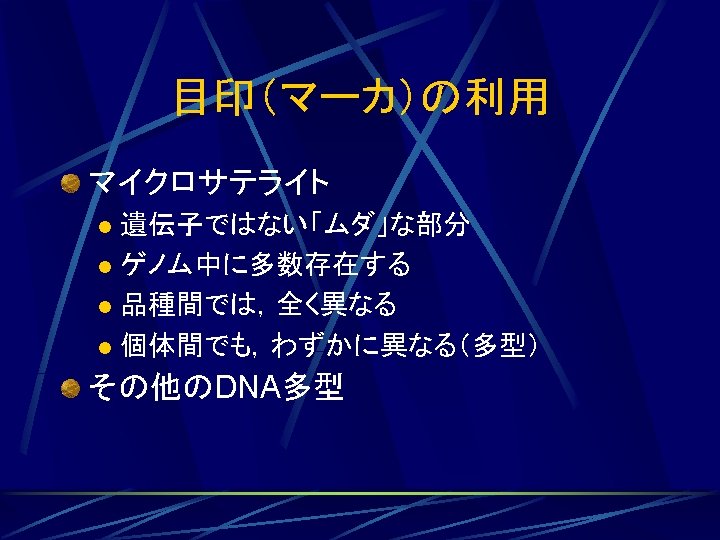 目印（マーカ）の利用

マイクロサテライト

遺伝子ではない「ムダ」な部分

ゲノム中に多数存在する

品種間では，全く異なる

個体間でも，わずかに異なる（多型）

その他のDNA多型